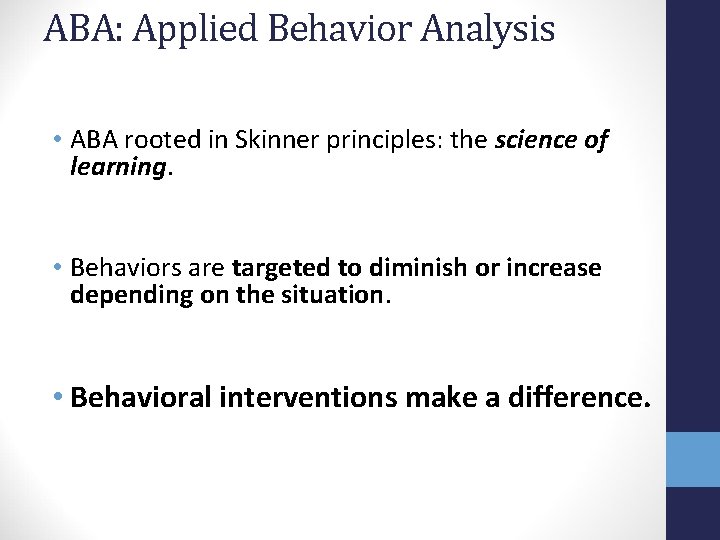 ABA: Applied Behavior Analysis

• ABA rooted in Skinner principles: the science of learning.

• Behaviors are targeted to diminish or increase depending on the situation.

• Behavioral interventions make a difference.